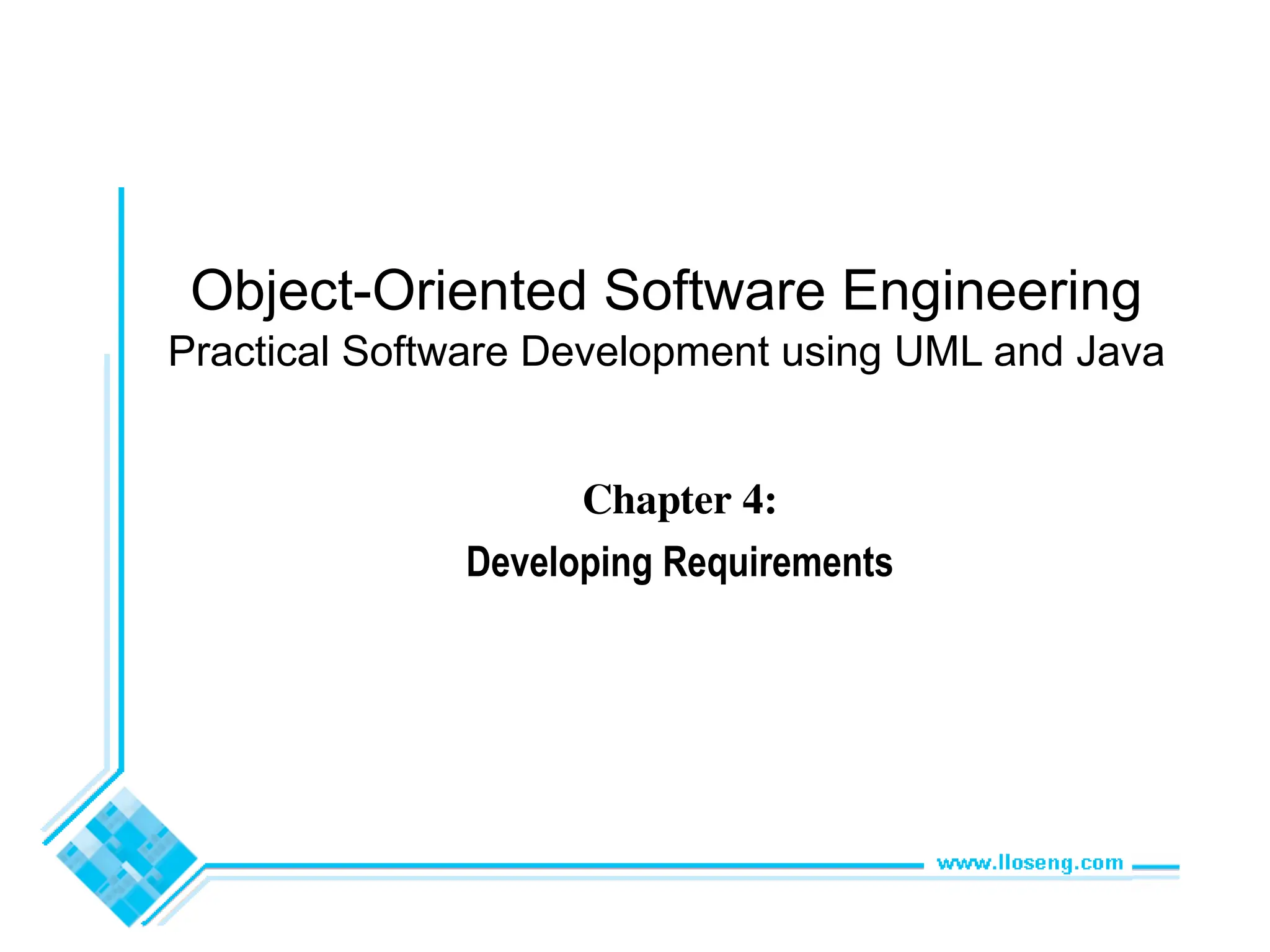 Object-Oriented Software Engineering
Practical Software Development using UML and Java

Chapter 4:
Developing Requirements

www.lloseng.com